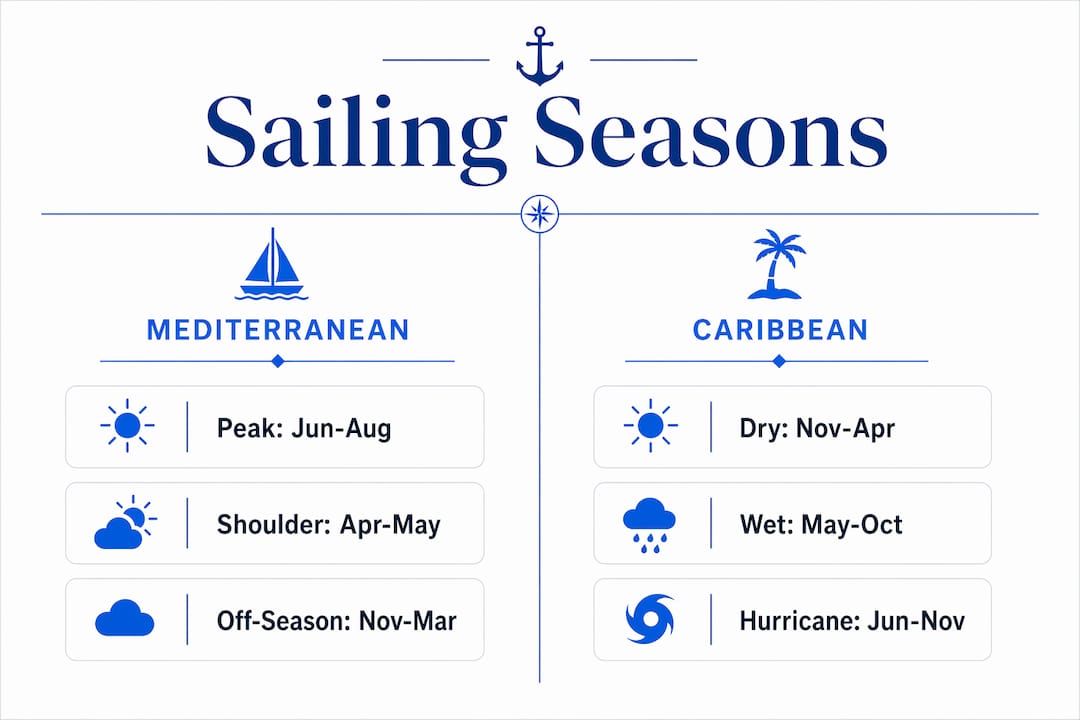 Sailing Seasons

MEDITERRANEAN

Peak: Jun-Aug

Shoulder: Apr-May

Off-Season: Nov-Mar

CARIBBEAN

Dry: Nov-Apr

Wet: May-Oct

Hurricane: Jun-Nov